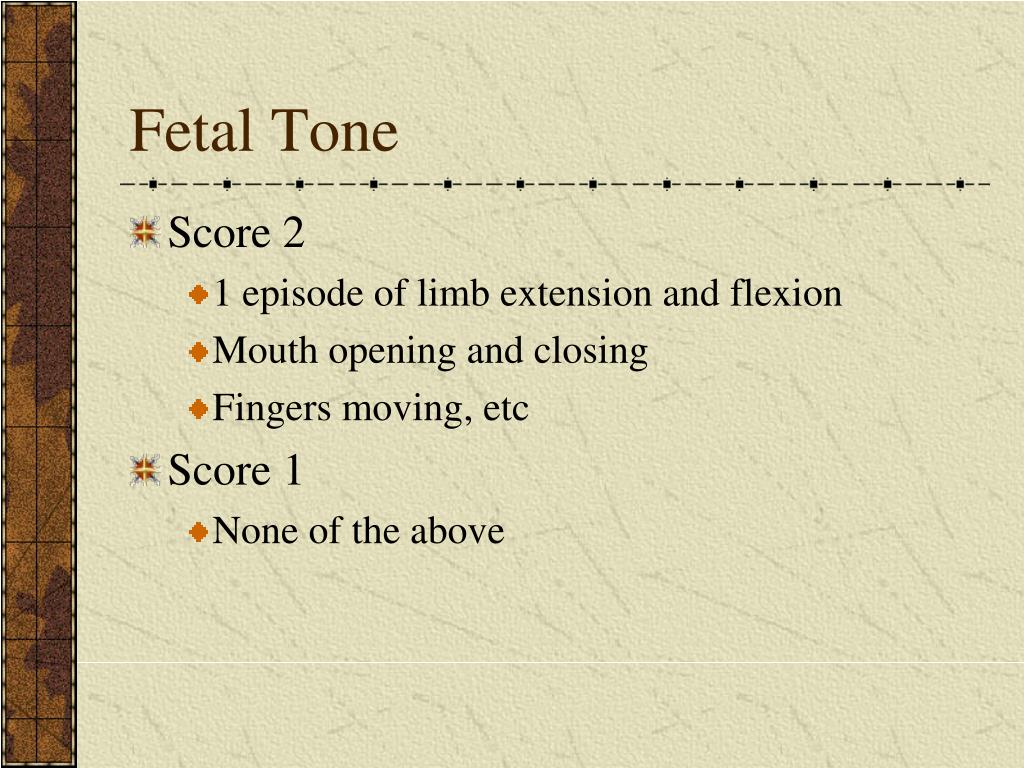 Fetal Tone

Score 2

1 episode of limb extension and flexion

Mouth opening and closing

Fingers moving, etc

Score 1

None of the above